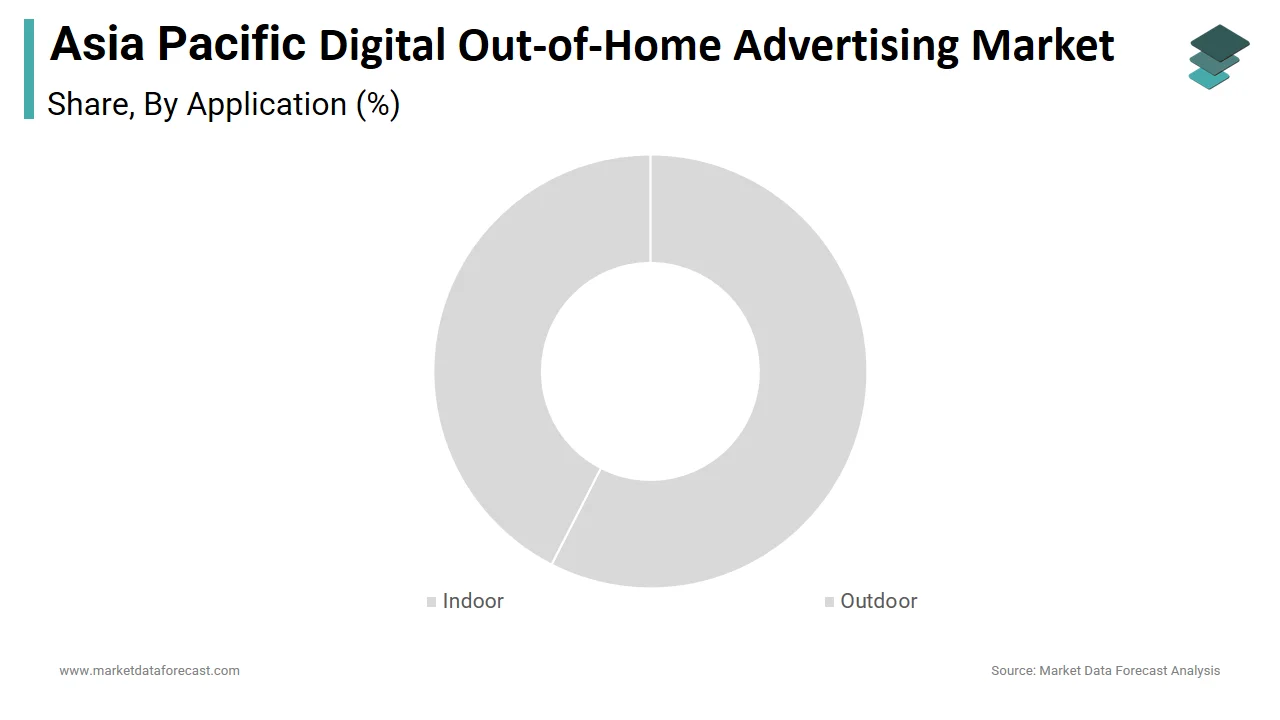 Asia Pacific Digital Out-of-Home Advertising Market
Share, By Application (%)

Indoor
Outdoor

www.marketdataforecast.com
Source: Market Data Forecast Analysis